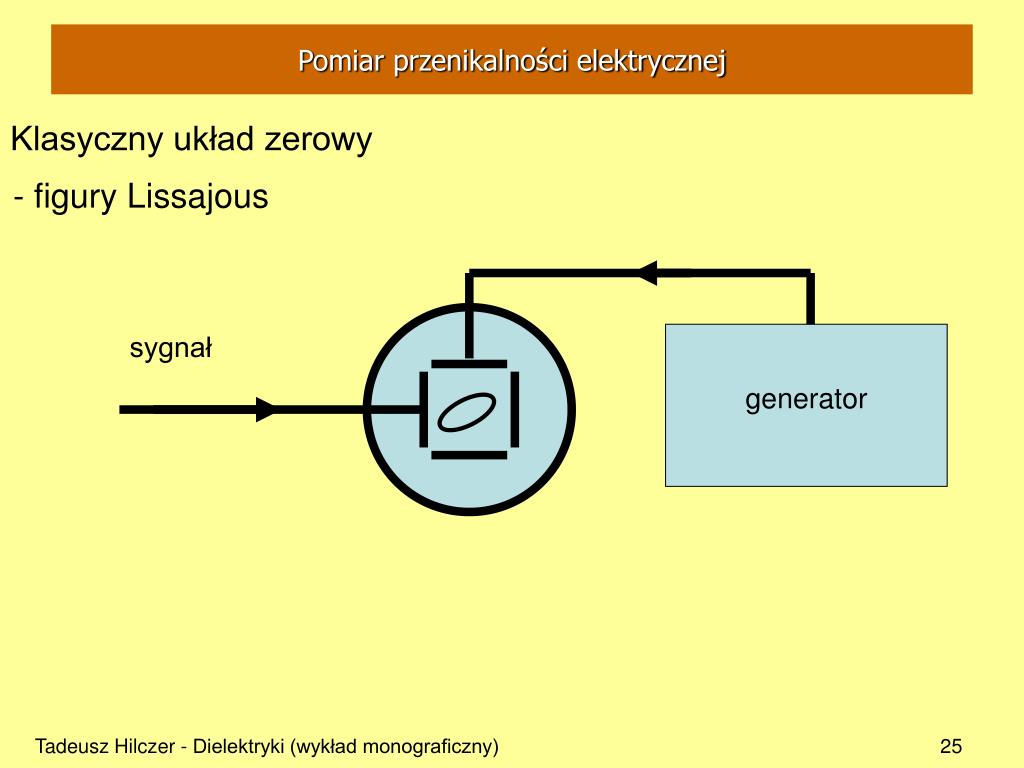 Pomiar przenikalności elektrycznej

Klasyczny układ zerowy

- figury Lissajous

sygnał

generator

Tadeusz Hilczer - Dielektryki (wykład monograficzny)

25